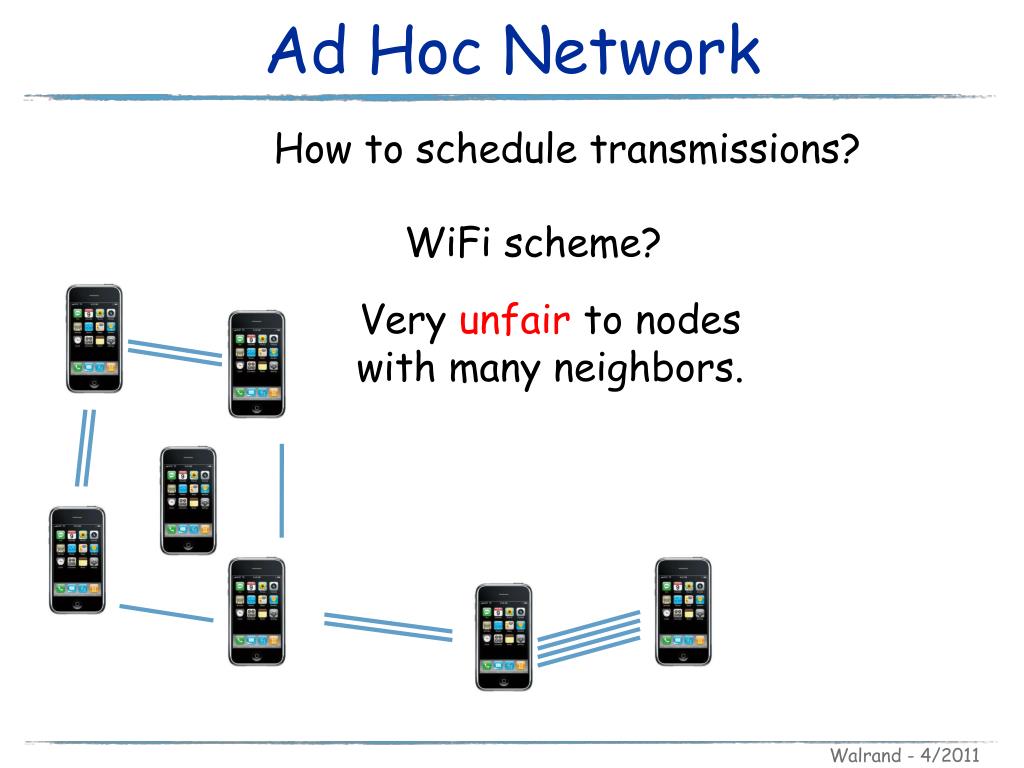 Ad Hoc Network

How to schedule transmissions?

WiFi scheme?

Very unfair to nodes with many neighbors.

Walrand - 4/2011